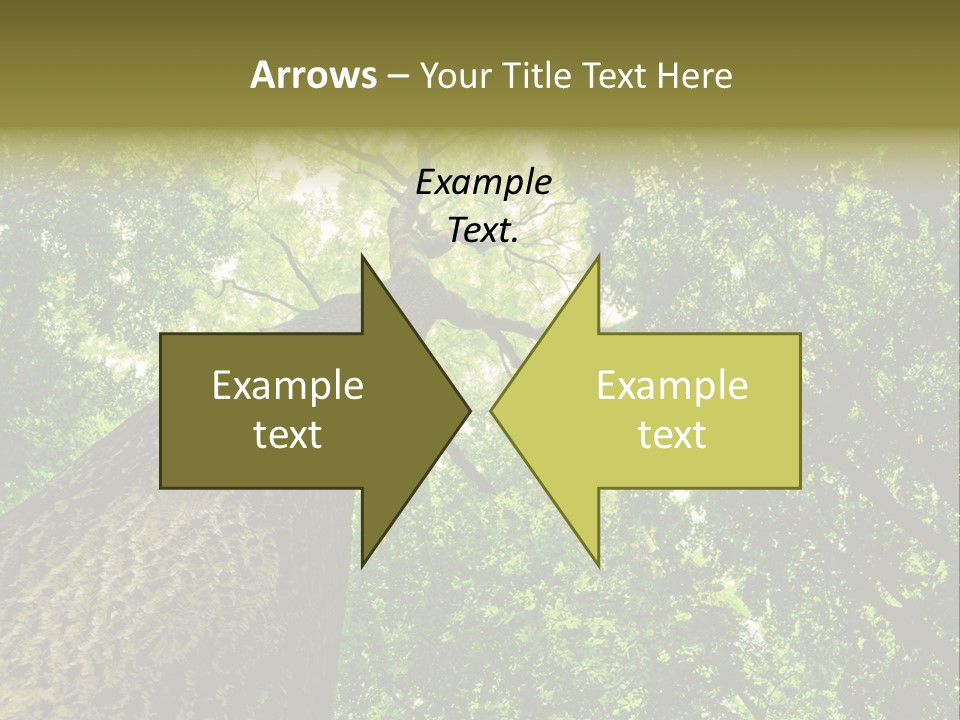 Arrows – Your Title Text Here

Example Text.

Example text

Example text